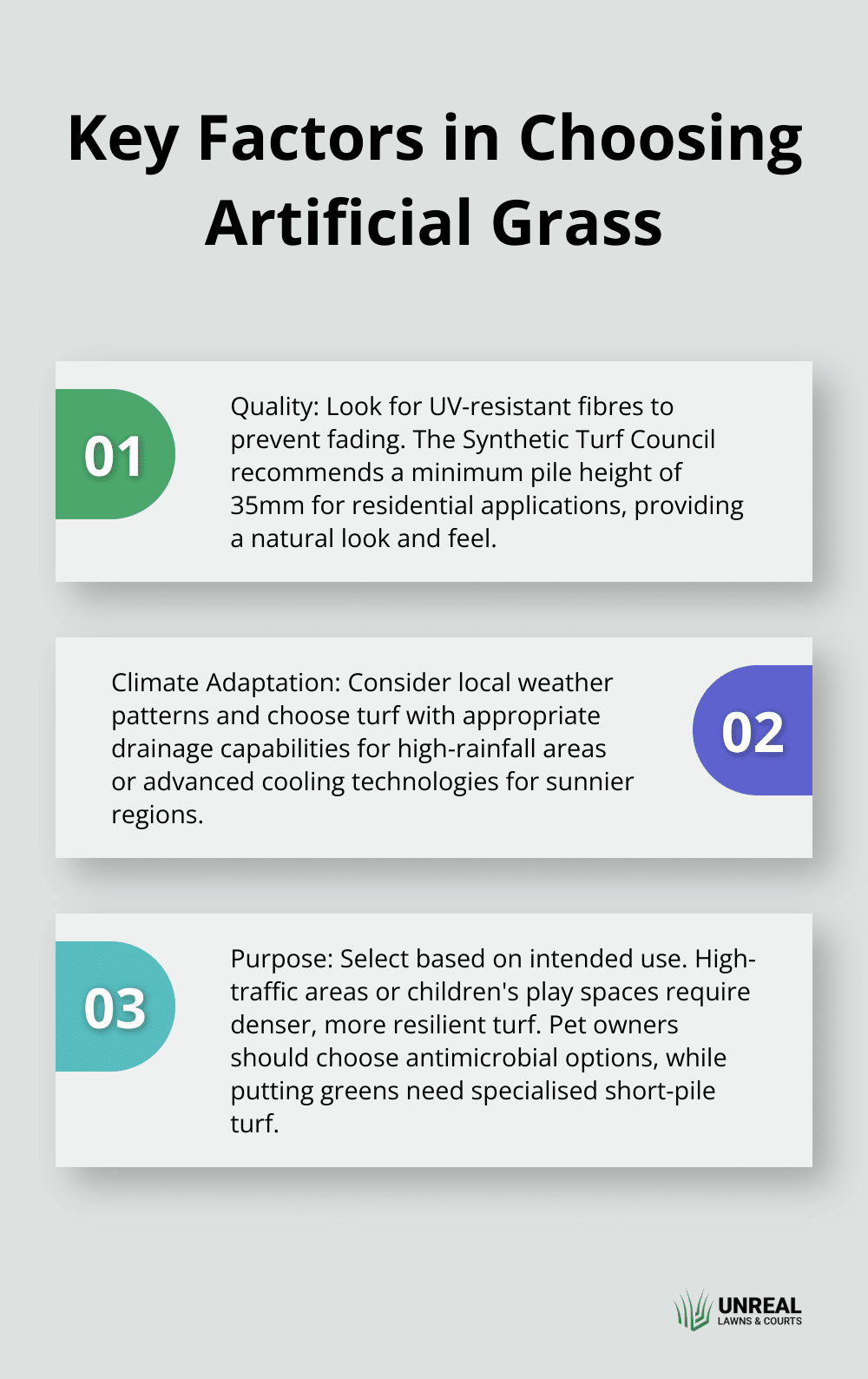 Key Factors in Choosing Artificial Grass

01

Quality: Look for UV-resistant fibres to prevent fading. The Synthetic Turf Council recommends a minimum pile height of 35mm for residential applications, providing a natural look and feel.

Climate Adaptation: Consider local weather patterns and choose turf with appropriate drainage capabilities for high-rainfall areas or advanced cooling technologies for sunnier regions.

02

03

Purpose: Select based on intended use. High-traffic areas or children's play spaces require denser, more resilient turf. Pet owners should choose antimicrobial options, while putting greens need specialised short-pile turf.

UNREAL
LAWNS & COURTS